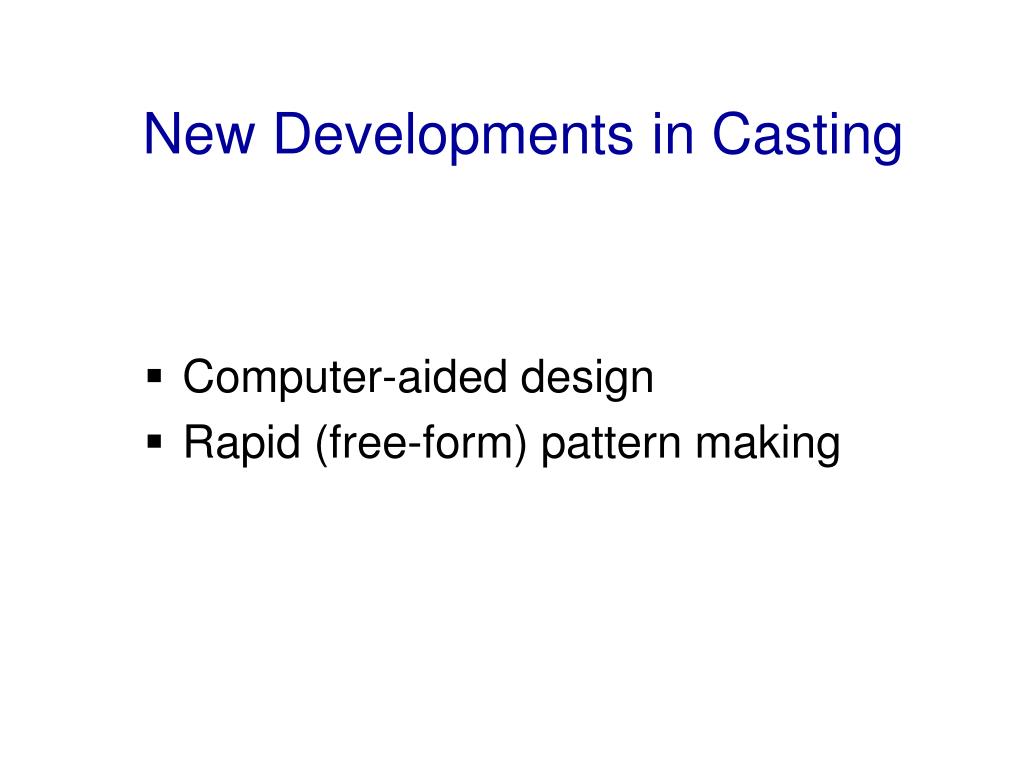 New Developments in Casting

▪ Computer-aided design
▪ Rapid (free-form) pattern making